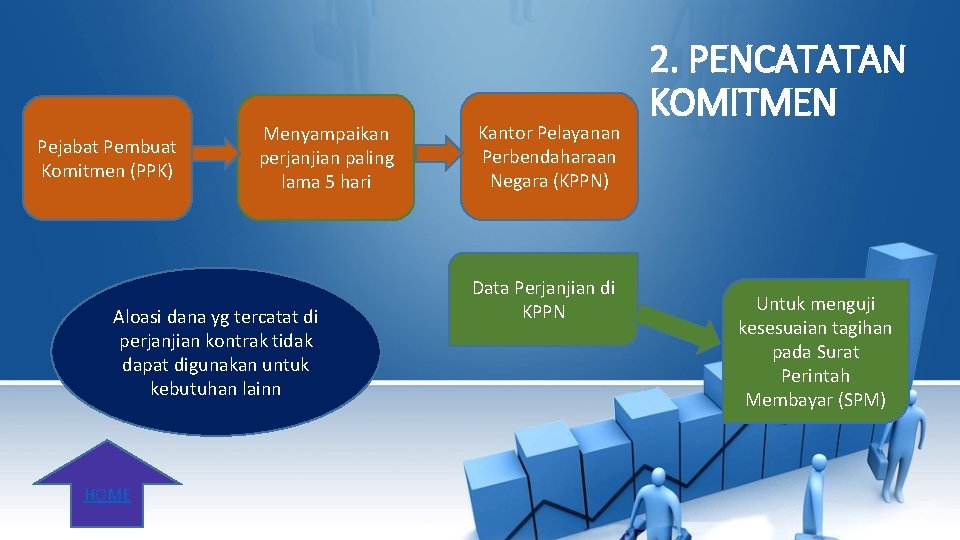 2. PENCATATAN KOMITMEN

Pejabat Pembuat Komitmen (PPK)

Menyampaikan perjanjian paling lama 5 hari

Kantor Pelayanan Perbendaharaan Negara (KPPN)

Data Perjanjian di KPPN

Untuk menguji kesesuaian tagihan pada Surat Perintah Membayar (SPM)

Aloasi dana yg tercatat di perjanjian kontrak tidak dapat digunakan untuk kebutuhan lainn

HOME